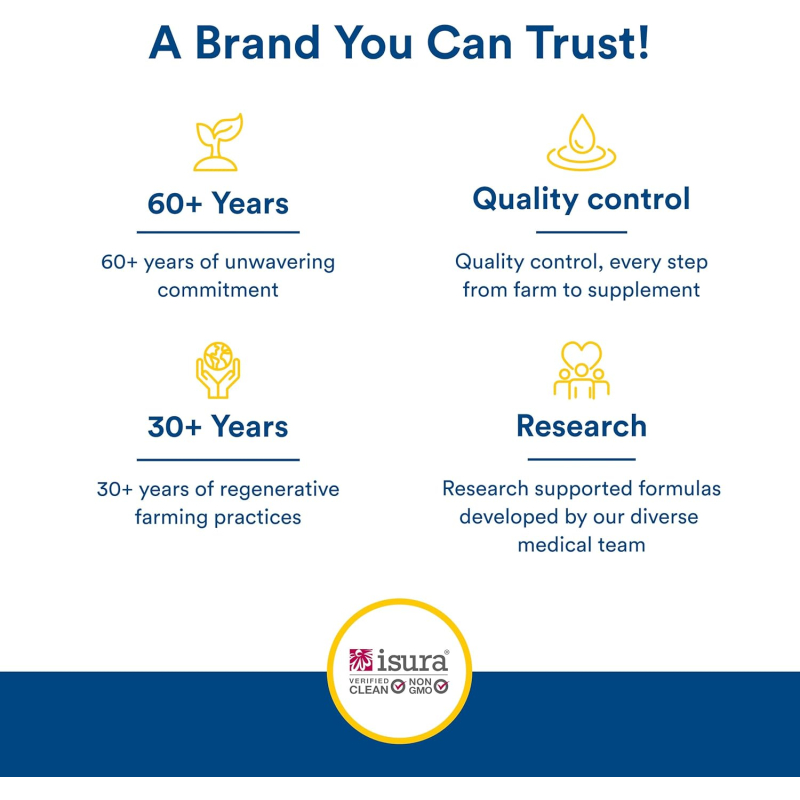 A Brand You Can Trust!

60+ Years

60+ years of unwavering commitment

Quality control

Quality control, every step from farm to supplement

30+ Years

30+ years of regenerative farming practices

Research

Research supported formulas developed by our diverse medical team

isura®

VERIFIED CLEAN NON GMO